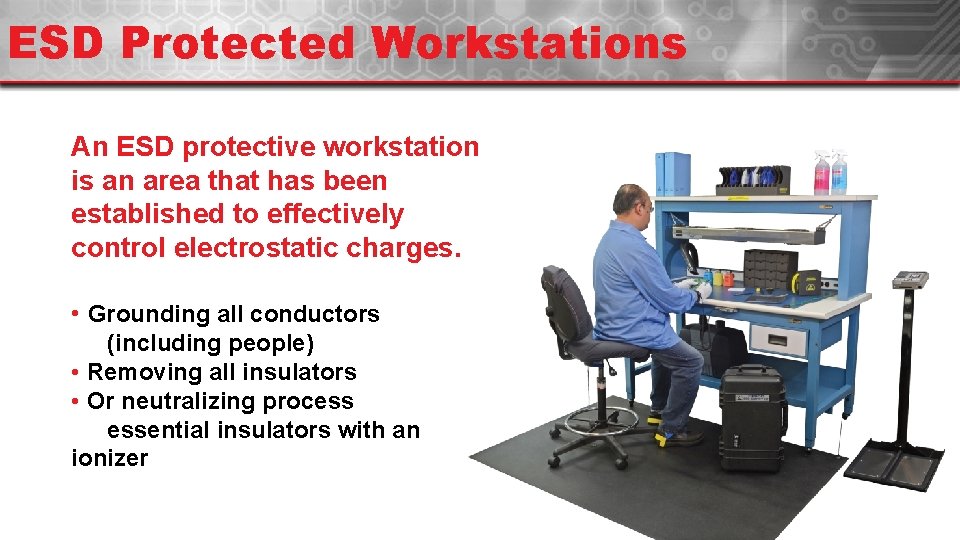 ESD Protected Workstations

An ESD protective workstation is an area that has been established to effectively control electrostatic charges.

• Grounding all conductors (including people)
• Removing all insulators
• Or neutralizing process essential insulators with an ionizer